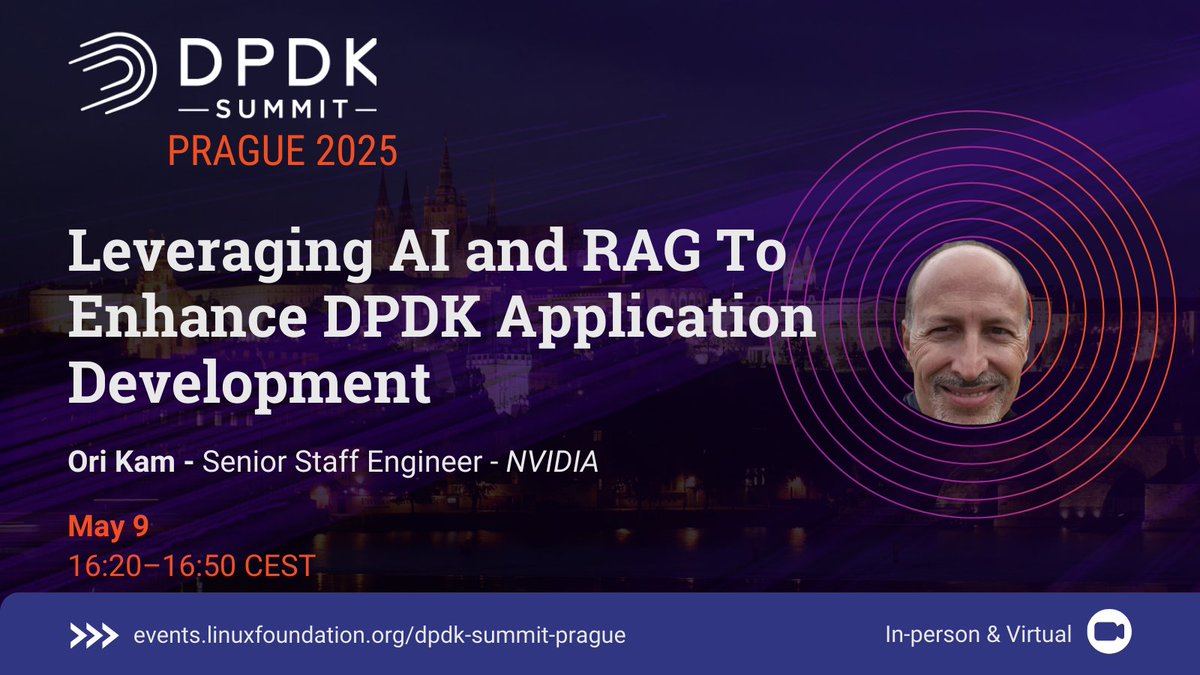 DPDK
SUMMIT
PRAGUE 2025

Leveraging AI and RAG To Enhance DPDK Application Development

Ori Kam - Senior Staff Engineer - NVIDIA

May 9
16:20–16:50 CEST

events.linuxfoundation.org/dpdk-summit-prague

In-person & Virtual